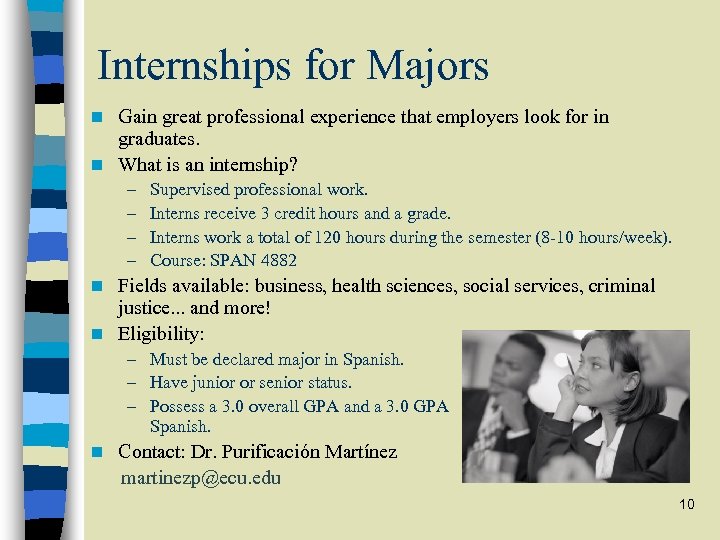 Internships for Majors

- Gain great professional experience that employers look for in graduates.
- What is an internship?
  – Supervised professional work.
  – Interns receive 3 credit hours and a grade.
  – Interns work a total of 120 hours during the semester (8-10 hours/week).
  – Course: SPAN 4882
- Fields available: business, health sciences, social services, criminal justice... and more!
- Eligibility:
  – Must be declared major in Spanish.
  – Have junior or senior status.
  – Possess a 3.0 overall GPA and a 3.0 GPA Spanish.
- Contact: Dr. Purificación Martínez
  martinezp@ecu.edu

10